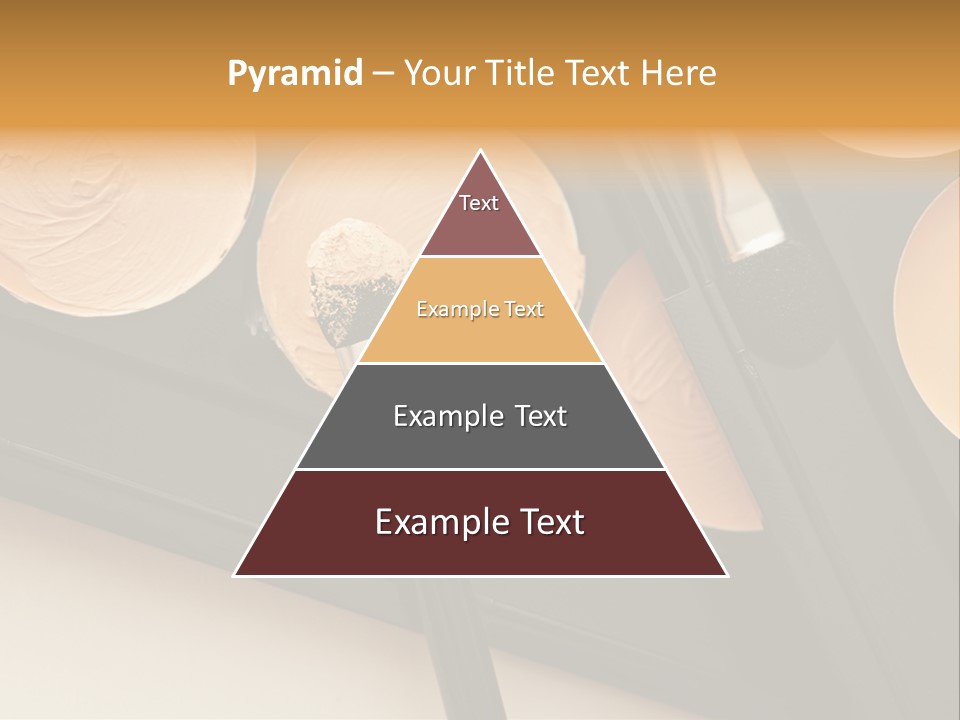 Pyramid – Your Title Text Here

Text

Example Text

Example Text

Example Text